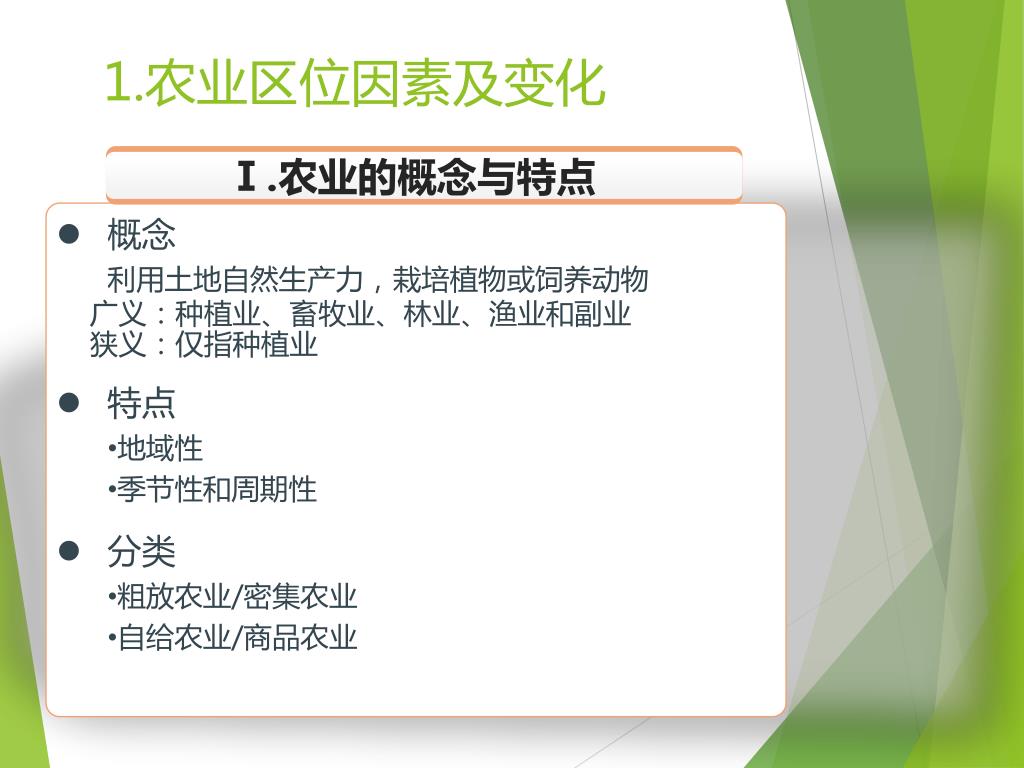 1.农业区位因素及变化

Ⅰ.农业的概念与特点

● 概念

利用土地自然生产力，栽培植物或饲养动物
广义：种植业、畜牧业、林业、渔业和副业
狭义：仅指种植业

● 特点

•地域性
•季节性和周期性

● 分类

•粗放农业/密集农业
•自给农业/商品农业